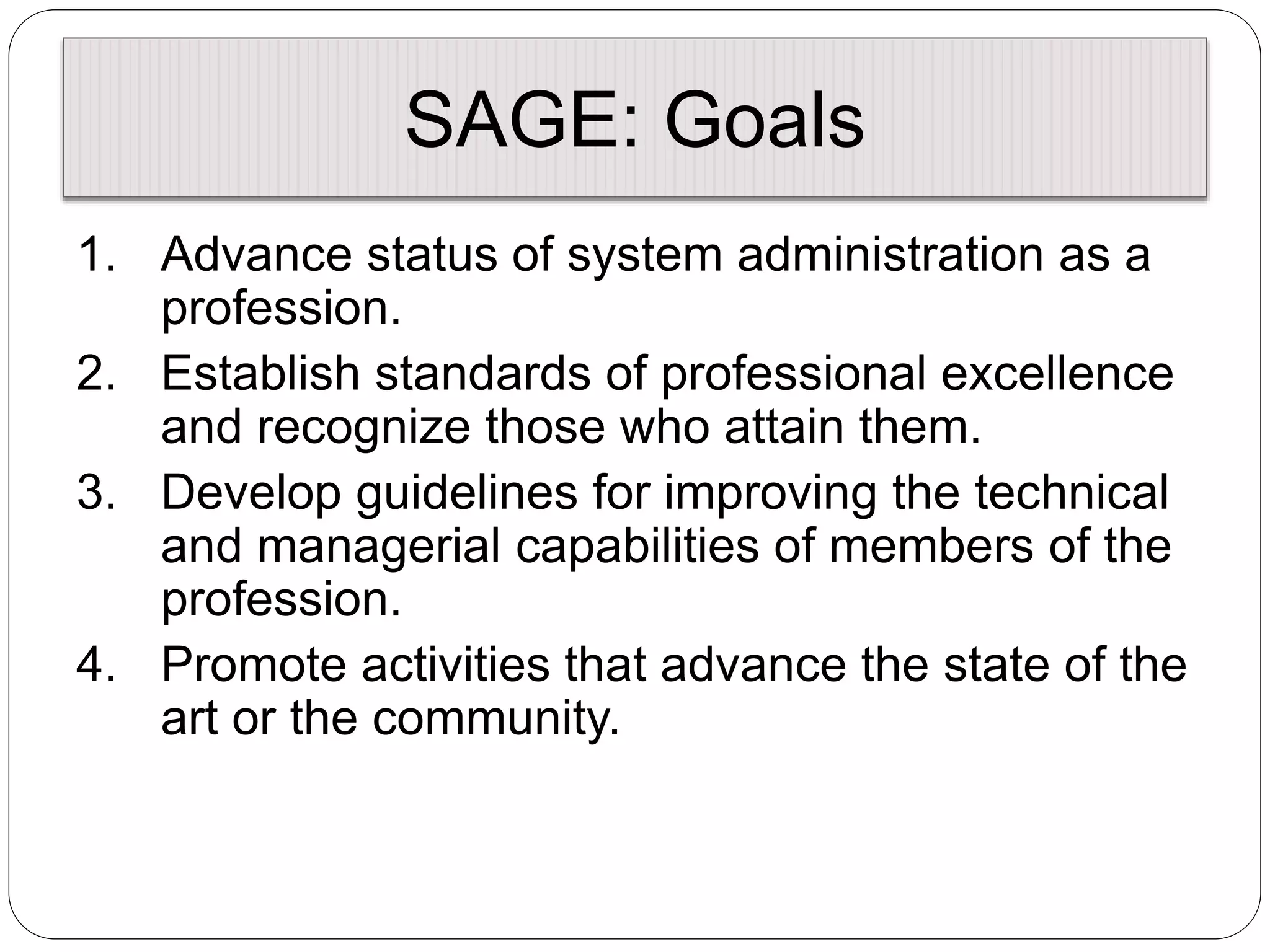 SAGE: Goals

1. Advance status of system administration as a profession.
2. Establish standards of professional excellence and recognize those who attain them.
3. Develop guidelines for improving the technical and managerial capabilities of members of the profession.
4. Promote activities that advance the state of the art or the community.